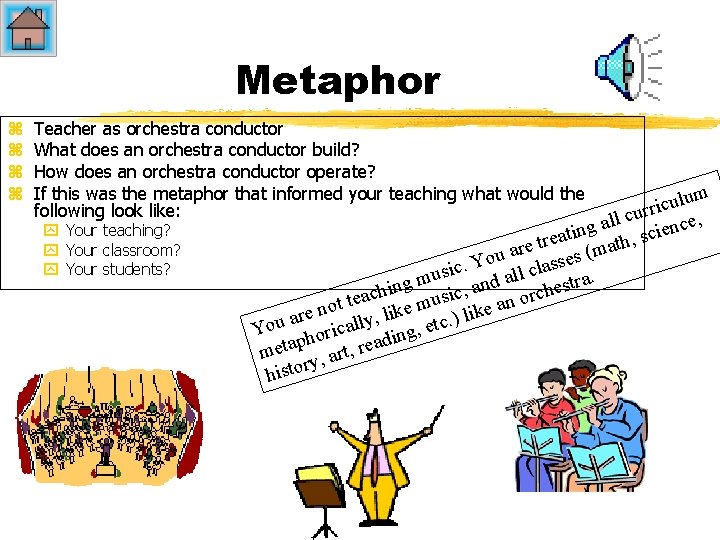 Metaphor

Teacher as orchestra conductor

What does an orchestra conductor build?

How does an orchestra conductor operate?

If this was the metaphor that informed your teaching what would the following look like:

Your teaching?

Your classroom?

Your students?

You are not teaching music. You are treating all curriculum metaphorically, like music, and all classes (math, science, history, art, reading, etc.) like an orchestra.